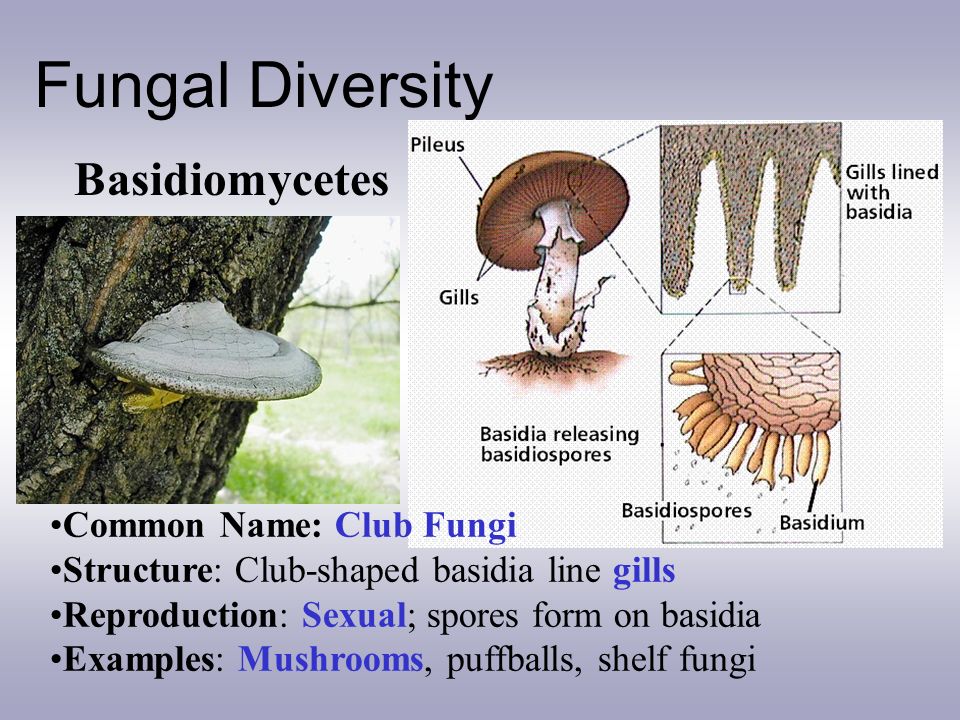 Fungal Diversity

Basidiomycetes

Pileus

Gills

Gills lined with basidia

Basidia releasing basidiospores

Basidiospores

Basidium

•Common Name: Club Fungi
•Structure: Club-shaped basidia line gills
•Reproduction: Sexual; spores form on basidia
•Examples: Mushrooms, puffballs, shelf fungi